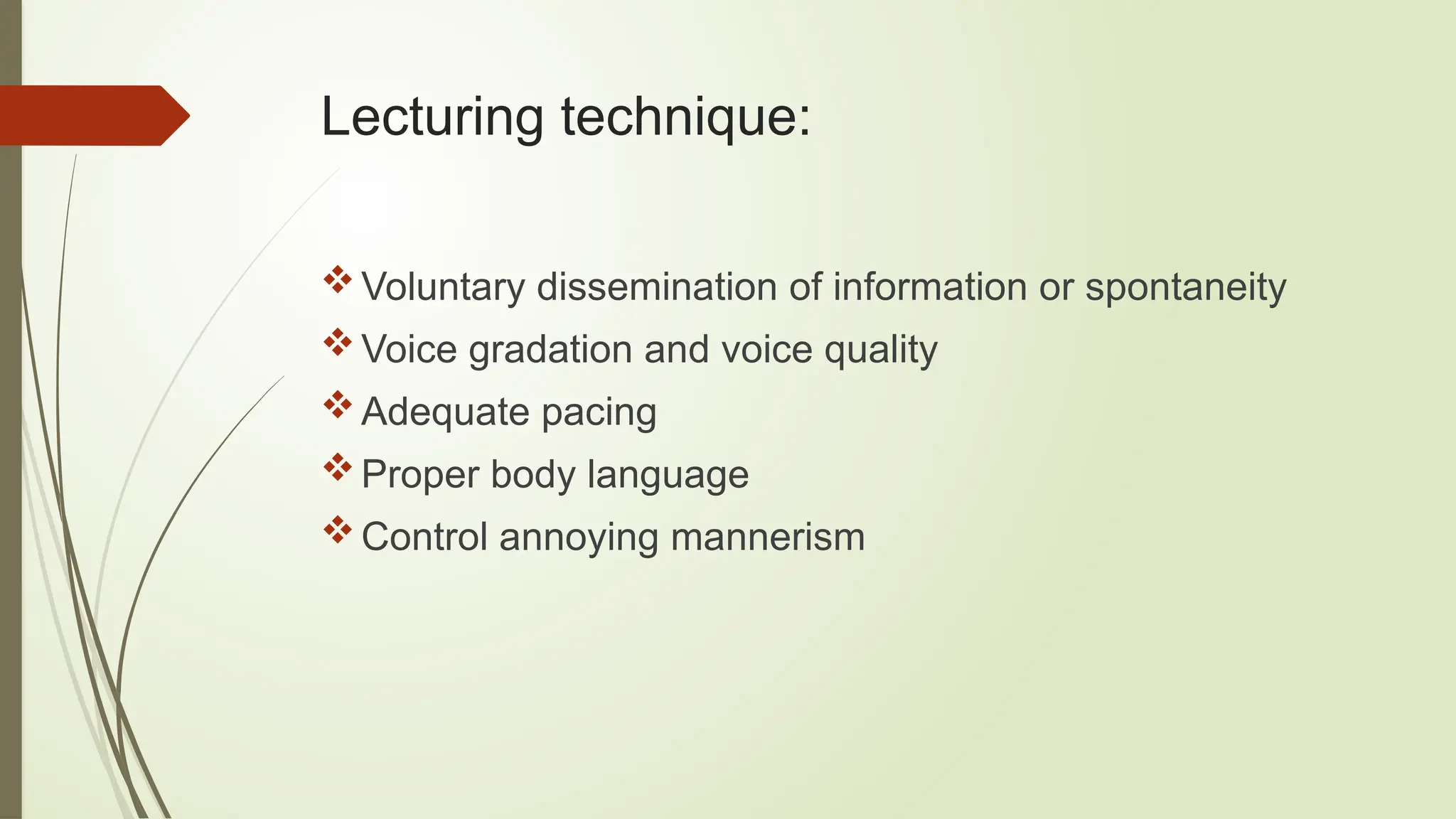 Lecturing technique:

❖ Voluntary dissemination of information or spontaneity
❖ Voice gradation and voice quality
❖ Adequate pacing
❖ Proper body language
❖ Control annoying mannerism